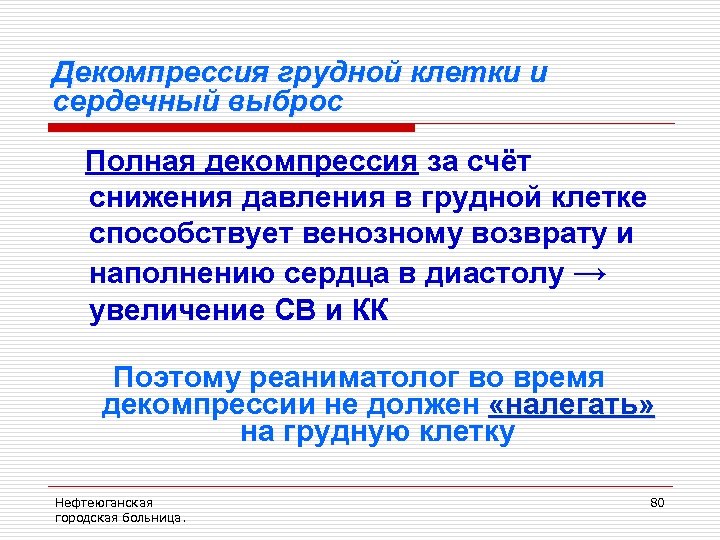 Декомпрессия грудной клетки и сердечный выброс

Полная декомпрессия за счёт снижения давления в грудной клетке способствует венозному возврату и наполнению сердца в диастолу → увеличение СВ и КК

Поэтому реаниматолог во время декомпрессии не должен «налегать» на грудную клетку

Нефтеюганская городская больница.

80